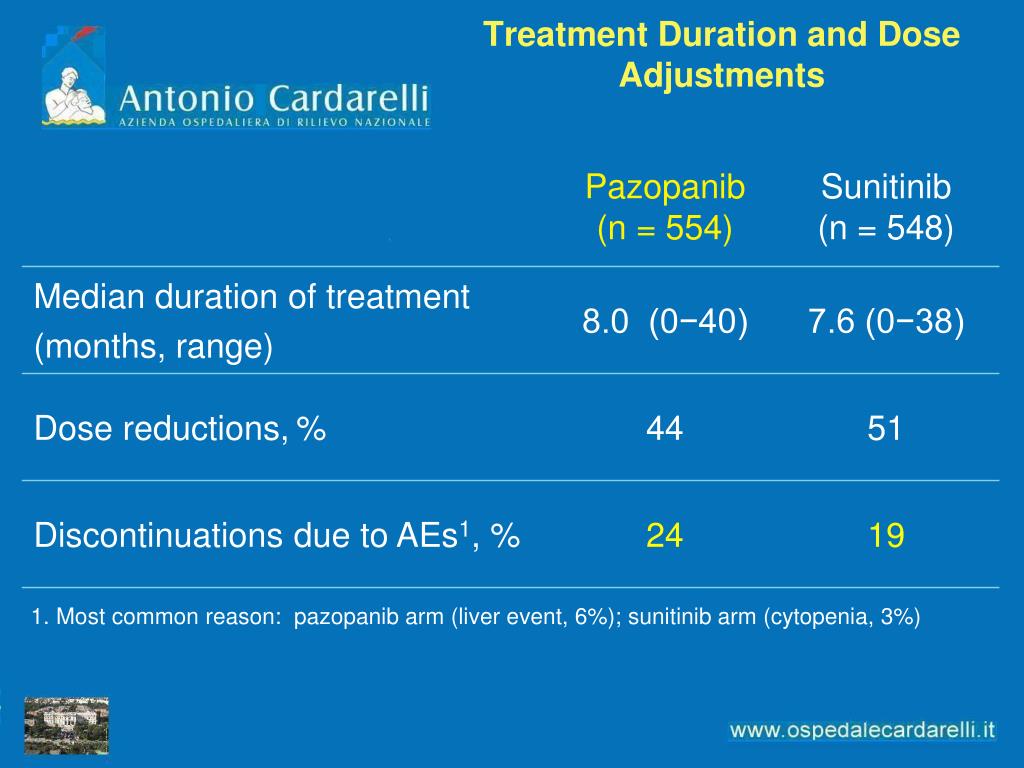 Antonio Cardarelli
AZIENDA OSPEDALIERA DI RILIEVO NAZIONALE

Treatment Duration and Dose Adjustments

| | Pazopanib (n = 554) | Sunitinib (n = 548) |
|---|---|---|
| Median duration of treatment (months, range) | 8.0 (0−40) | 7.6 (0−38) |
| Dose reductions, % | 44 | 51 |
| Discontinuations due to AEs$^1$, % | 24 | 19 |

1. Most common reason: pazopanib arm (liver event, 6%); sunitinib arm (cytopenia, 3%)

www.ospedalecardarelli.it